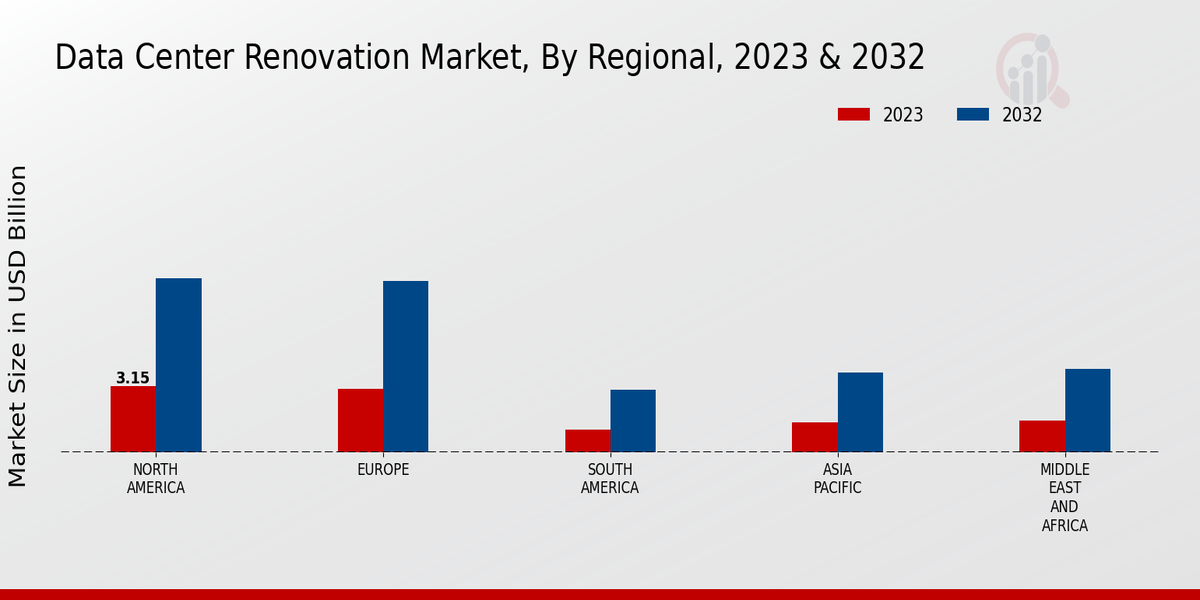 Data Center Renovation Market, By Regional, 2023 & 2032

2023 2032

Market Size in USD Billion

3.15

NORTH AMERICA

EUROPE

SOUTH AMERICA

ASIA PACIFIC

MIDDLE EAST AND AFRICA